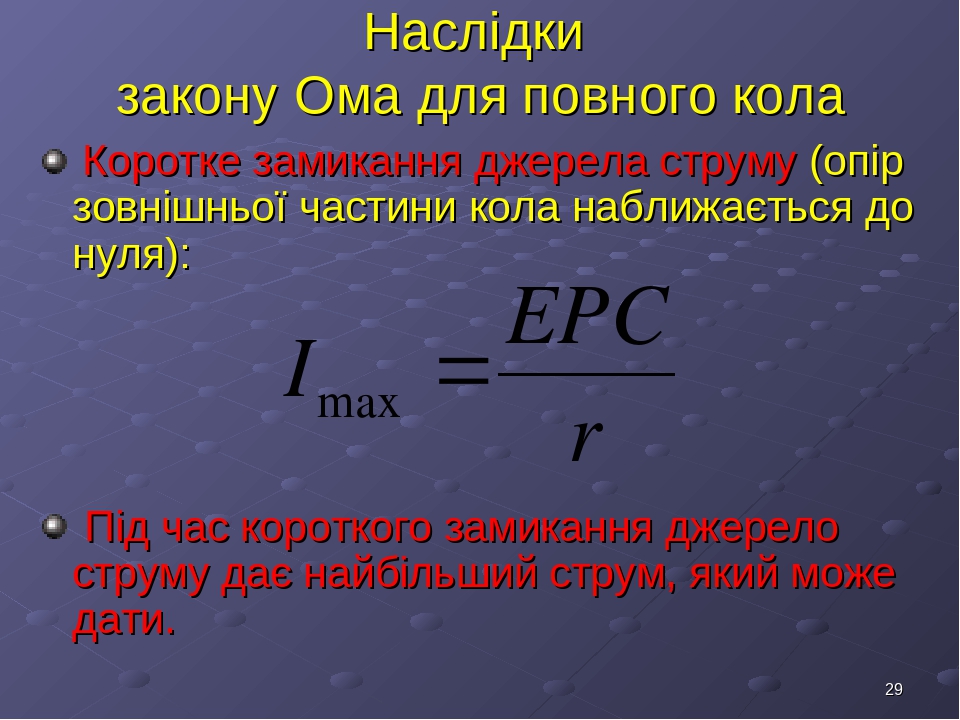 Наслідки закону Ома для повного кола

Коротке замикання джерела струму (опір зовнішньої частини кола наближається до нуля):

$I_{\max} = \frac{EPC}{r}$

Під час короткого замикання джерело струму дає найбільший струм, який може дати.

29